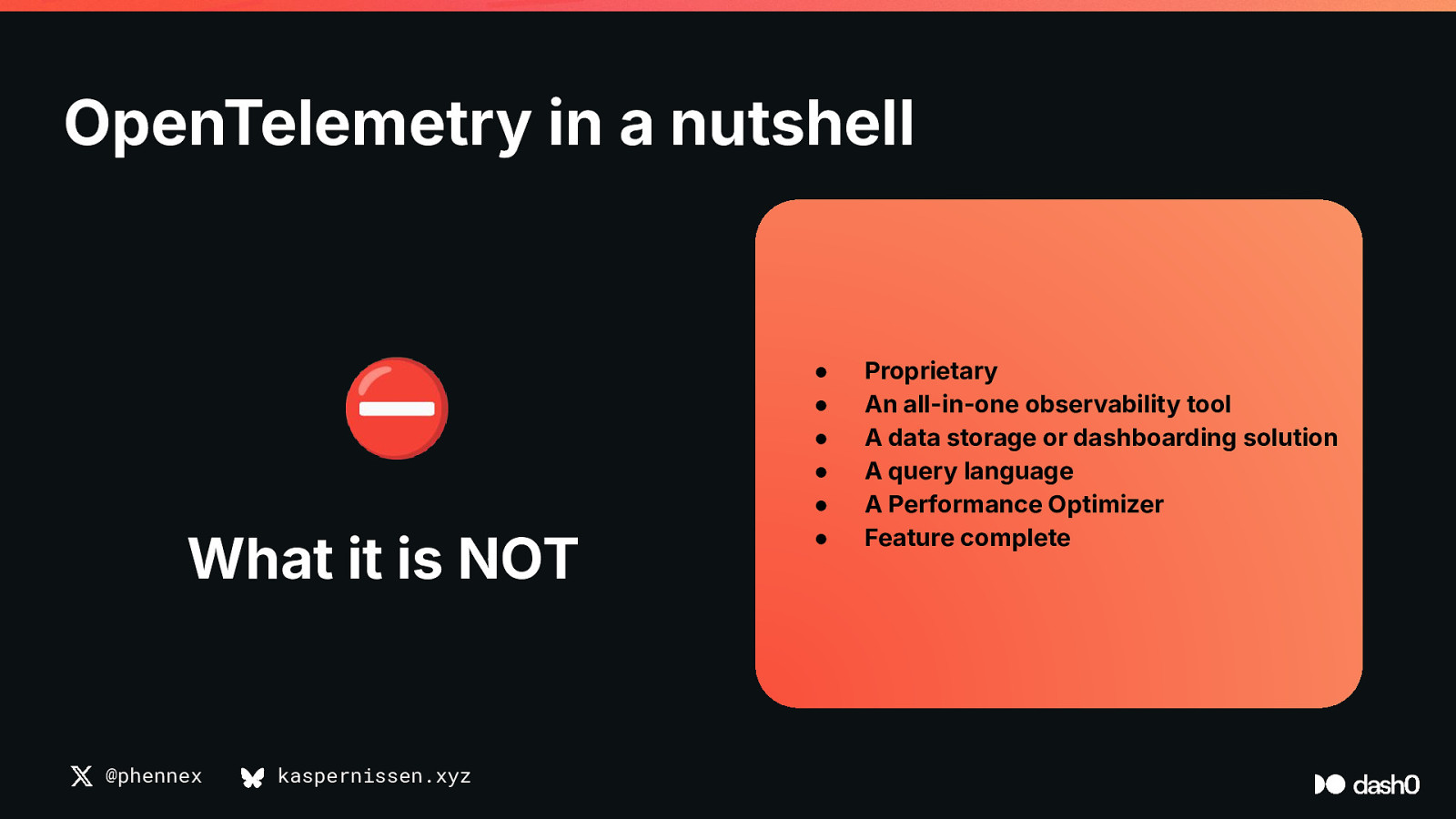 OpenTelemetry in a nutshell

What it is NOT

- Proprietary
- An all-in-one observability tool
- A data storage or dashboarding solution
- A query language
- A Performance Optimizer
- Feature complete

@phennex kaspernissen.xyz

dash0